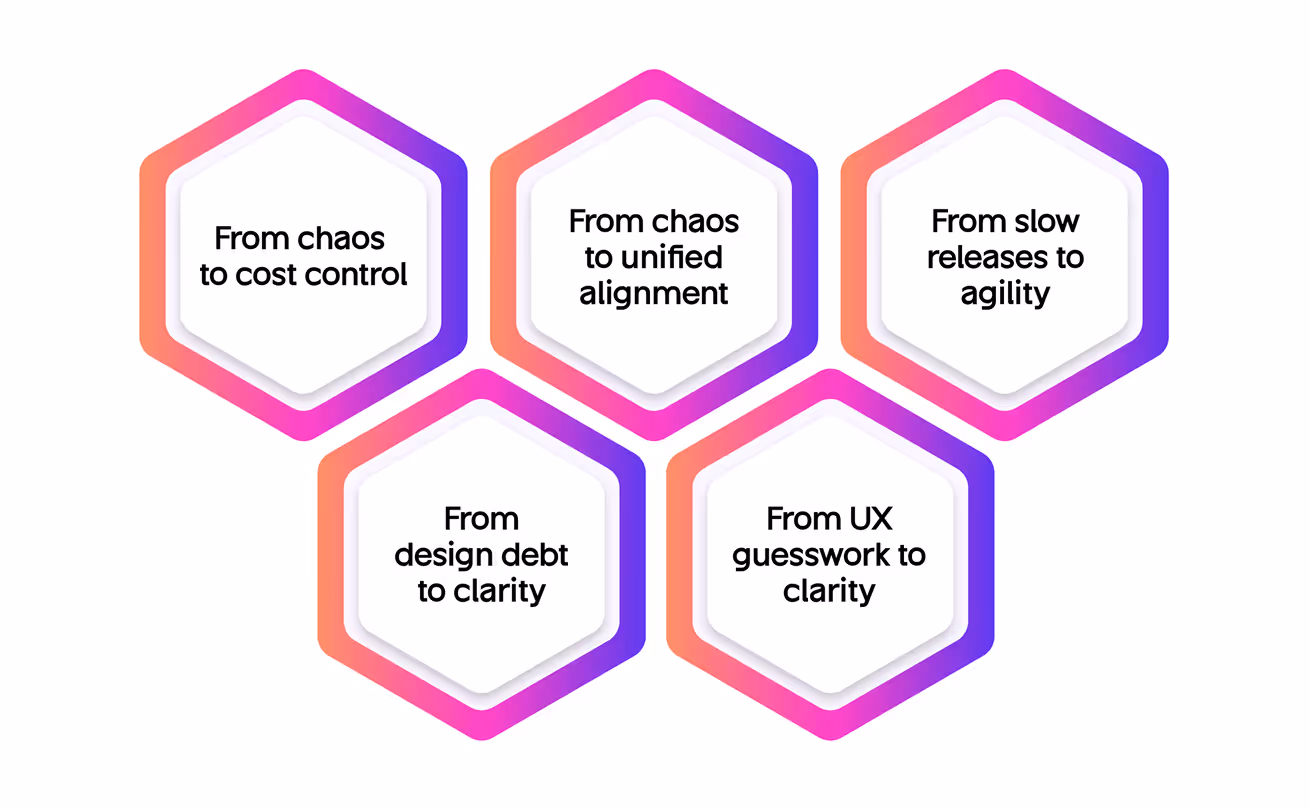 From chaos to cost control

From chaos to unified alignment

From slow releases to agility

From design debt to clarity

From UX guesswork to clarity